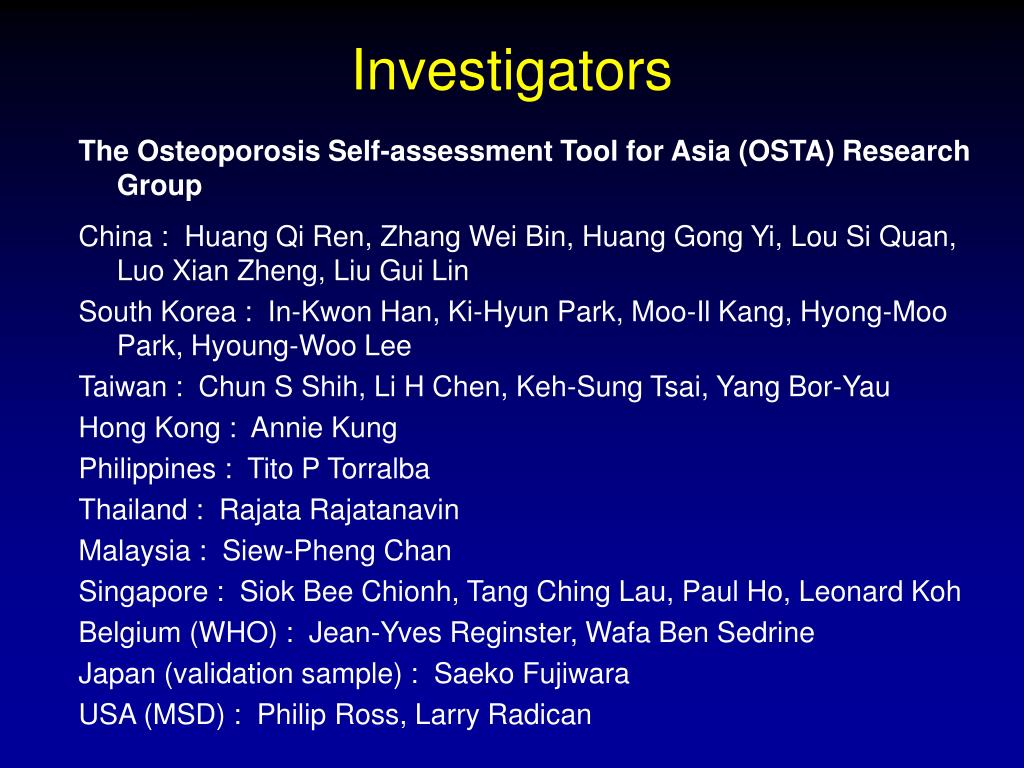 Investigators

The Osteoporosis Self-assessment Tool for Asia (OSTA) Research Group

China : Huang Qi Ren, Zhang Wei Bin, Huang Gong Yi, Lou Si Quan, Luo Xian Zheng, Liu Gui Lin

South Korea : In-Kwon Han, Ki-Hyun Park, Moo-Il Kang, Hyong-Moo Park, Hyoung-Woo Lee

Taiwan : Chun S Shih, Li H Chen, Keh-Sung Tsai, Yang Bor-Yau

Hong Kong : Annie Kung

Philippines : Tito P Torralba

Thailand : Rajata Rajatanavin

Malaysia : Siew-Pheng Chan

Singapore : Siok Bee Chionh, Tang Ching Lau, Paul Ho, Leonard Koh

Belgium (WHO) : Jean-Yves Reginster, Wafa Ben Sedrine

Japan (validation sample) : Saeko Fujiwara

USA (MSD) : Philip Ross, Larry Radican